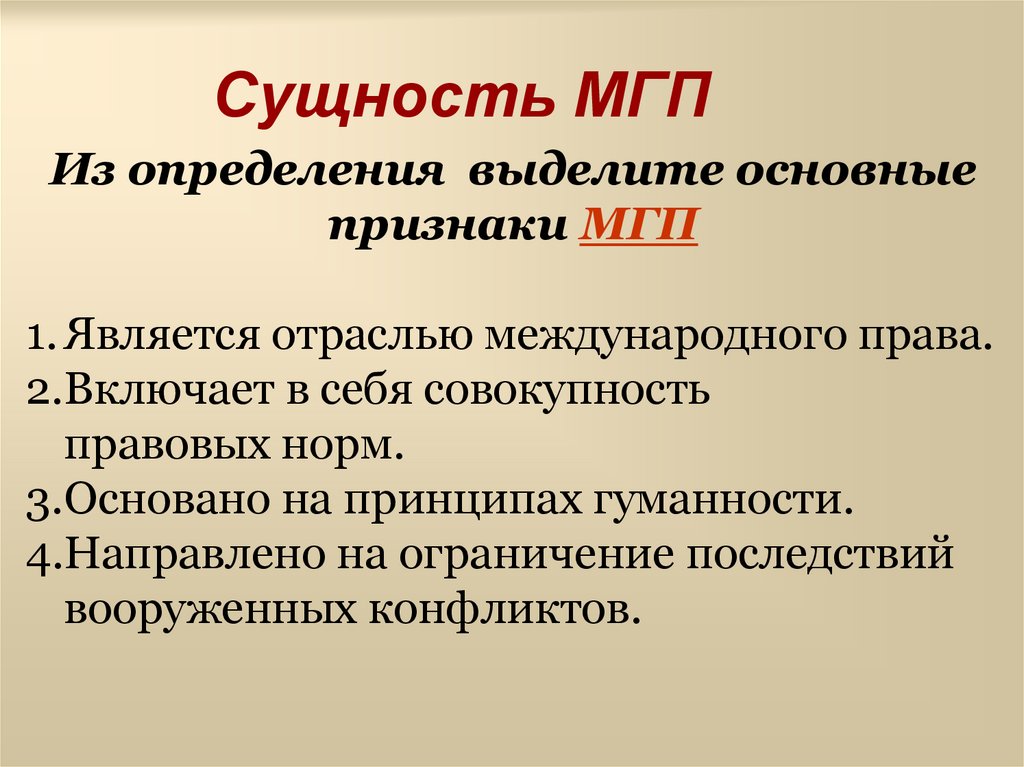 Сущность МГП

Из определения выделите основные признаки МГП

1. Является отраслью международного права.
2. Включает в себя совокупность правовых норм.
3. Основано на принципах гуманности.
4. Направлено на ограничение последствий вооруженных конфликтов.